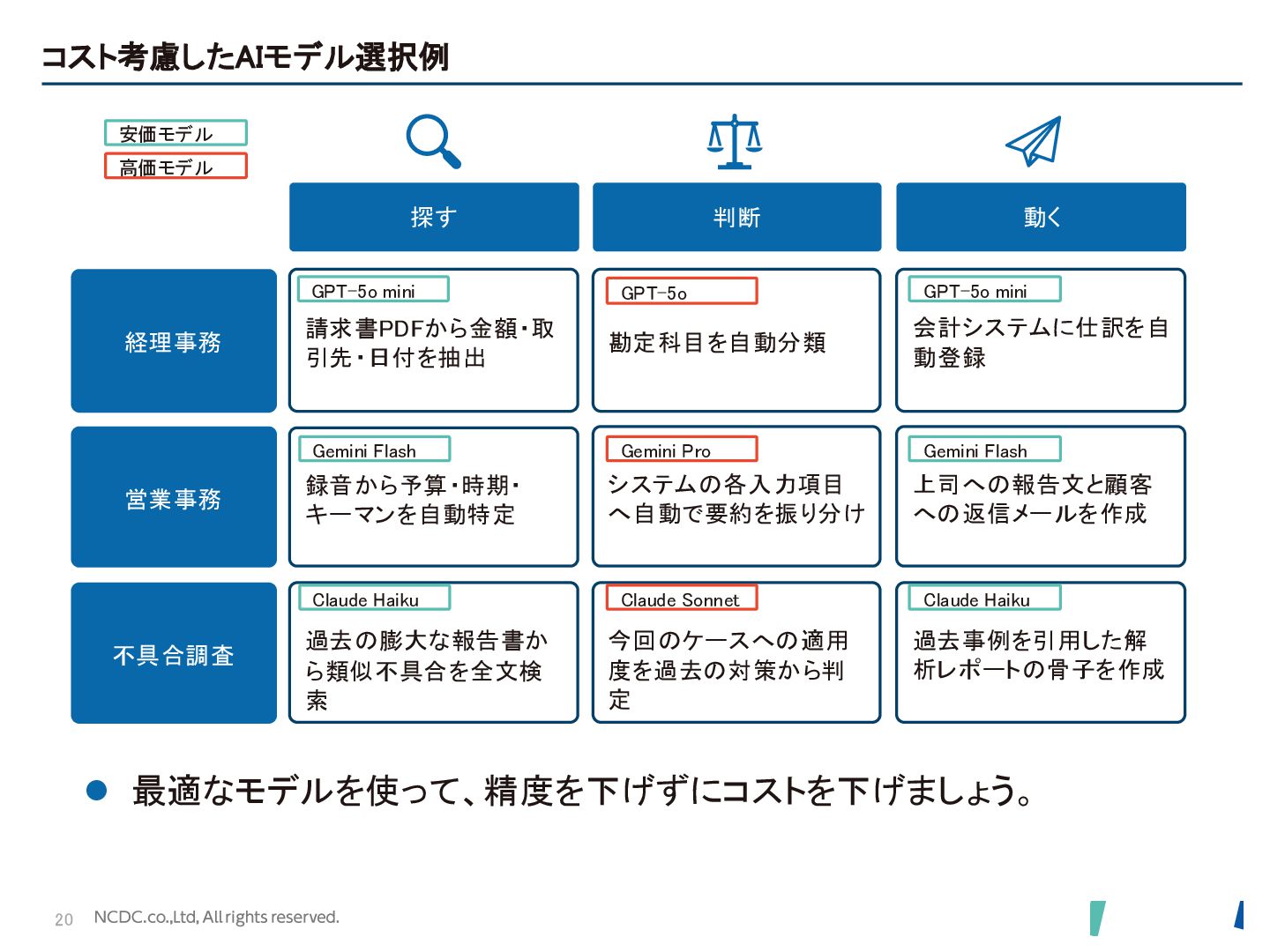 コスト考慮したAIモデル選択例

安価モデル
高価モデル

| | 探す | 判断 | 動く |
|---|---|---|---|
| 経理事務 | GPT-5o mini 請求書PDFから金額・取引先・日付を抽出 | GPT-5o 勘定科目を自動分類 | GPT-5o mini 会計システムに仕訳を自動登録 |
| 営業事務 | Gemini Flash 録音から予算・時期・キーマンを自動特定 | Gemini Pro システムの各入力項目へ自動で要約を振り分け | Gemini Flash 上司への報告文と顧客への返信メールを作成 |
| 不具合調査 | Claude Haiku 過去の膨大な報告書から類似不具合を全文検索 | Claude Sonnet 今回のケースへの適用度を過去の対策から判定 | Claude Haiku 過去事例を引用した解析レポートの骨子を作成 |

● 最適なモデルを使って、精度を下げずにコストを下げましょう。

20 NCDC.co.,Ltd, All rights reserved.